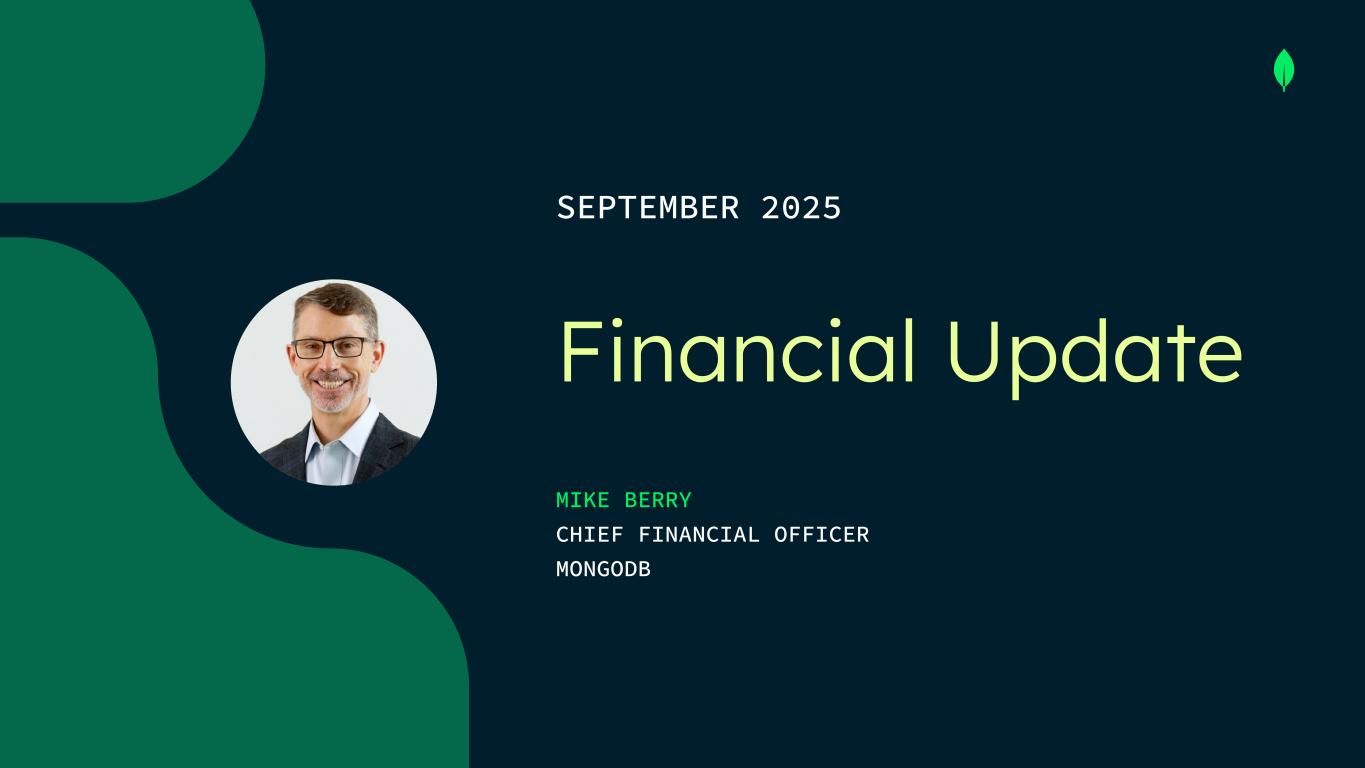 SEPTEMBER 2025

Financial Update

MIKE BERRY
CHIEF FINANCIAL OFFICER
MONGODB